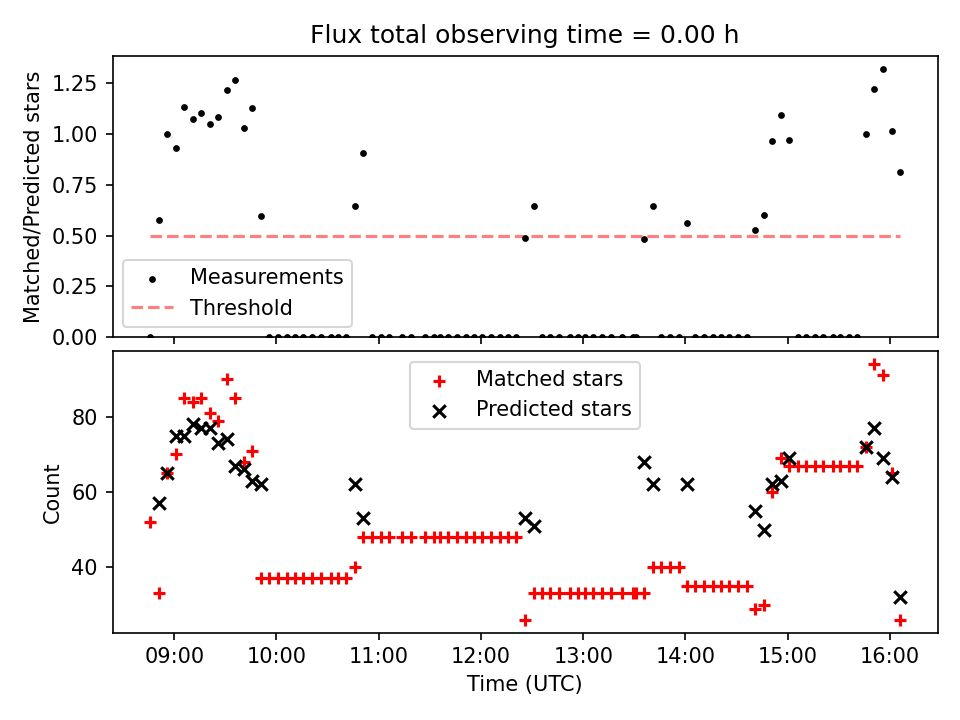 Flux total observing time = 0.00 h

Matched/Predicted stars

1.25
1.00
0.75
0.50
0.25
0.00

Measurements
Threshold

Matched stars
Predicted stars

Count

80
60
40

09:00
10:00
11:00
12:00
13:00
14:00
15:00
16:00

Time (UTC)